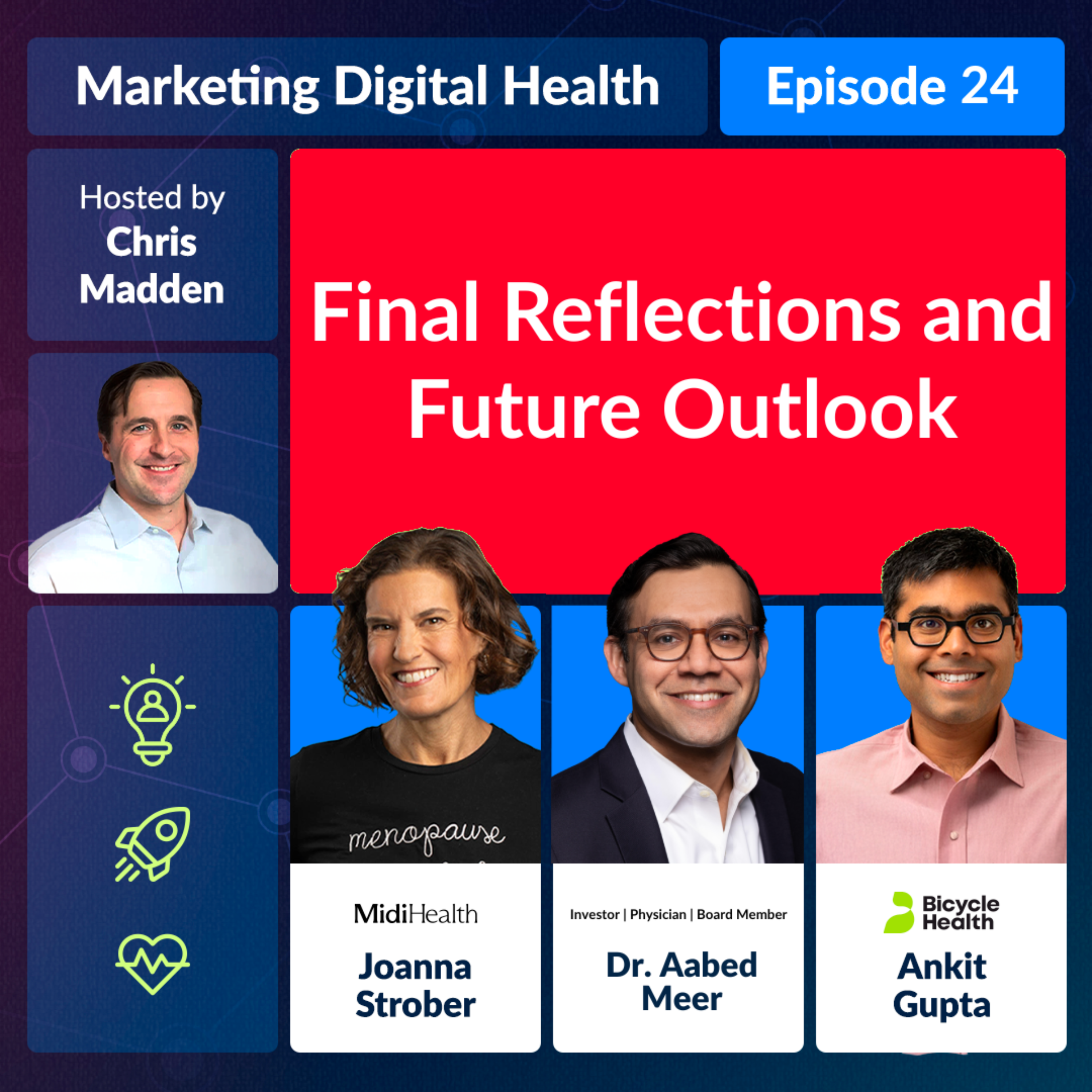 Marketing Digital Health

Episode 24

Hosted by
Chris Madden

Final Reflections and Future Outlook

menopause

MidiHealth
Joanna Strober

Investor | Physician | Board Member
Dr. Aabed Meer

Bicycle Health
Ankit Gupta